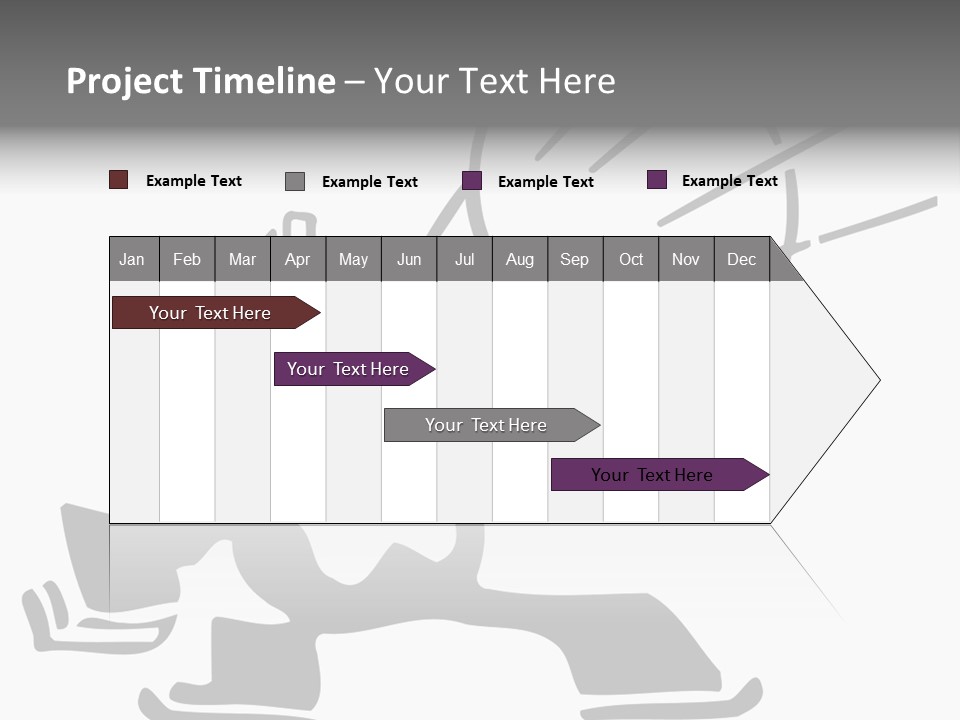 Project Timeline – Your Text Here

Example Text Example Text Example Text Example Text

| Jan | Feb | Mar | Apr | May | Jun | Jul | Aug | Sep | Oct | Nov | Dec |
|---|---|---|---|---|---|---|---|---|---|---|---|

Your Text Here

Your Text Here

Your Text Here

Your Text Here